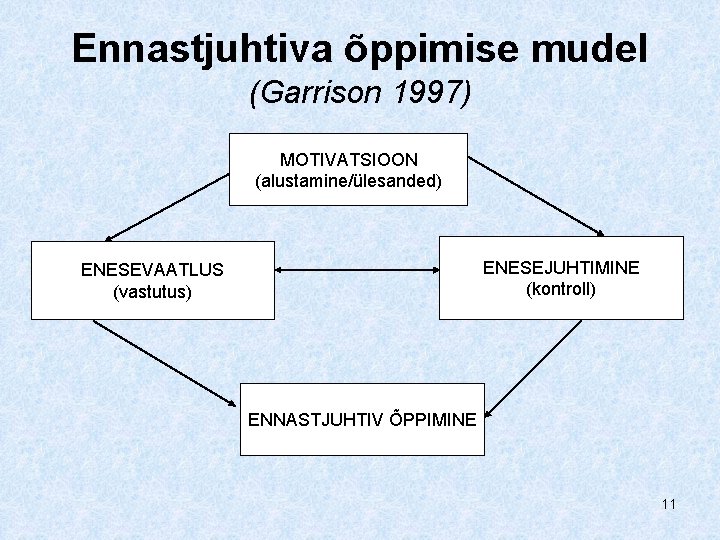 Ennastjuhtiva õppimise mudel
(Garrison 1997)

MOTIVATSIOON
(alustamine/ülesanded)

ENESEVAATLUS
(vastutus)

ENESEJUHTIMINE
(kontroll)

ENNASTJUHTIV ÕPPIMINE

11